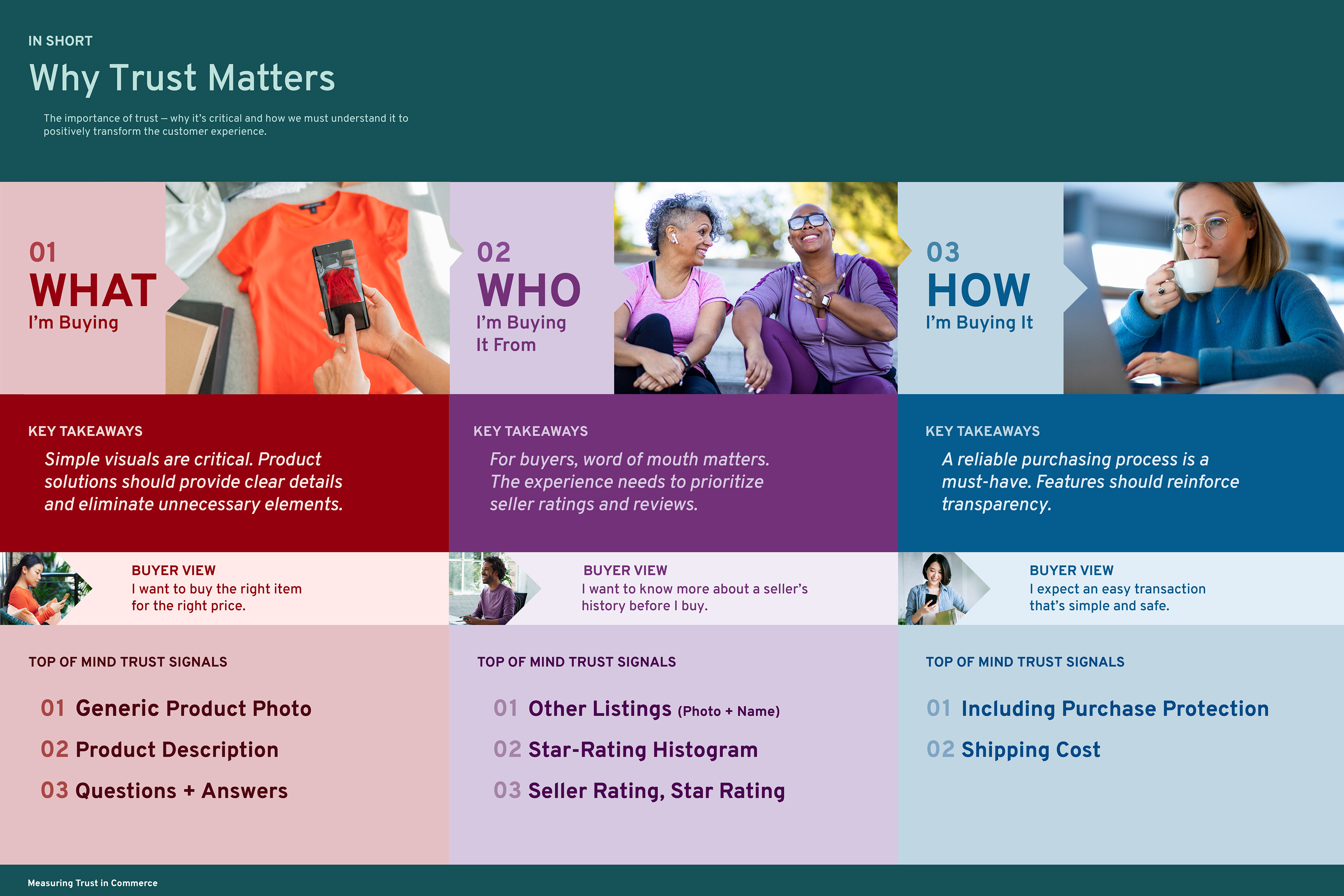 IN SHORT

Why Trust Matters

The importance of trust – why it's critical and how we must understand it to positively transform the customer experience.

01
WHAT
I'm Buying

KEY TAKEAWAYS

Simple visuals are critical. Product solutions should provide clear details and eliminate unnecessary elements.

BUYER VIEW
I want to buy the right item for the right price.

TOP OF MIND TRUST SIGNALS

01 Generic Product Photo
02 Product Description
03 Questions + Answers

02
WHO
I'm Buying It From

KEY TAKEAWAYS

For buyers, word of mouth matters. The experience needs to prioritize seller ratings and reviews.

BUYER VIEW
I want to know more about a seller's history before I buy.

TOP OF MIND TRUST SIGNALS

01 Other Listings (Photo + Name)
02 Star-Rating Histogram
03 Seller Rating, Star Rating

03
HOW
I'm Buying It

KEY TAKEAWAYS

A reliable purchasing process is a must-have. Features should reinforce transparency.

BUYER VIEW
I expect an easy transaction that's simple and safe.

TOP OF MIND TRUST SIGNALS

01 Including Purchase Protection
02 Shipping Cost

Measuring Trust in Commerce